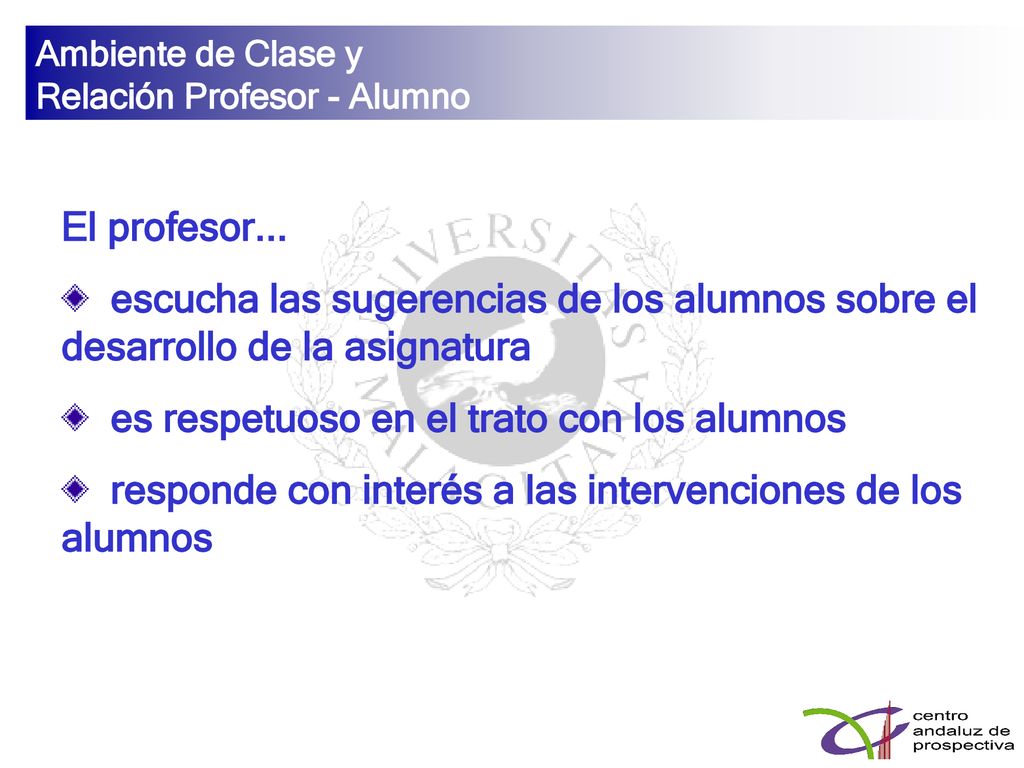 Ambiente de Clase y
Relación Profesor - Alumno

El profesor...

escucha las sugerencias de los alumnos sobre el desarrollo de la asignatura

es respetuoso en el trato con los alumnos

responde con interés a las intervenciones de los alumnos

UNIVERSITAS MALACITANA

centro
andaluz de
prospectiva